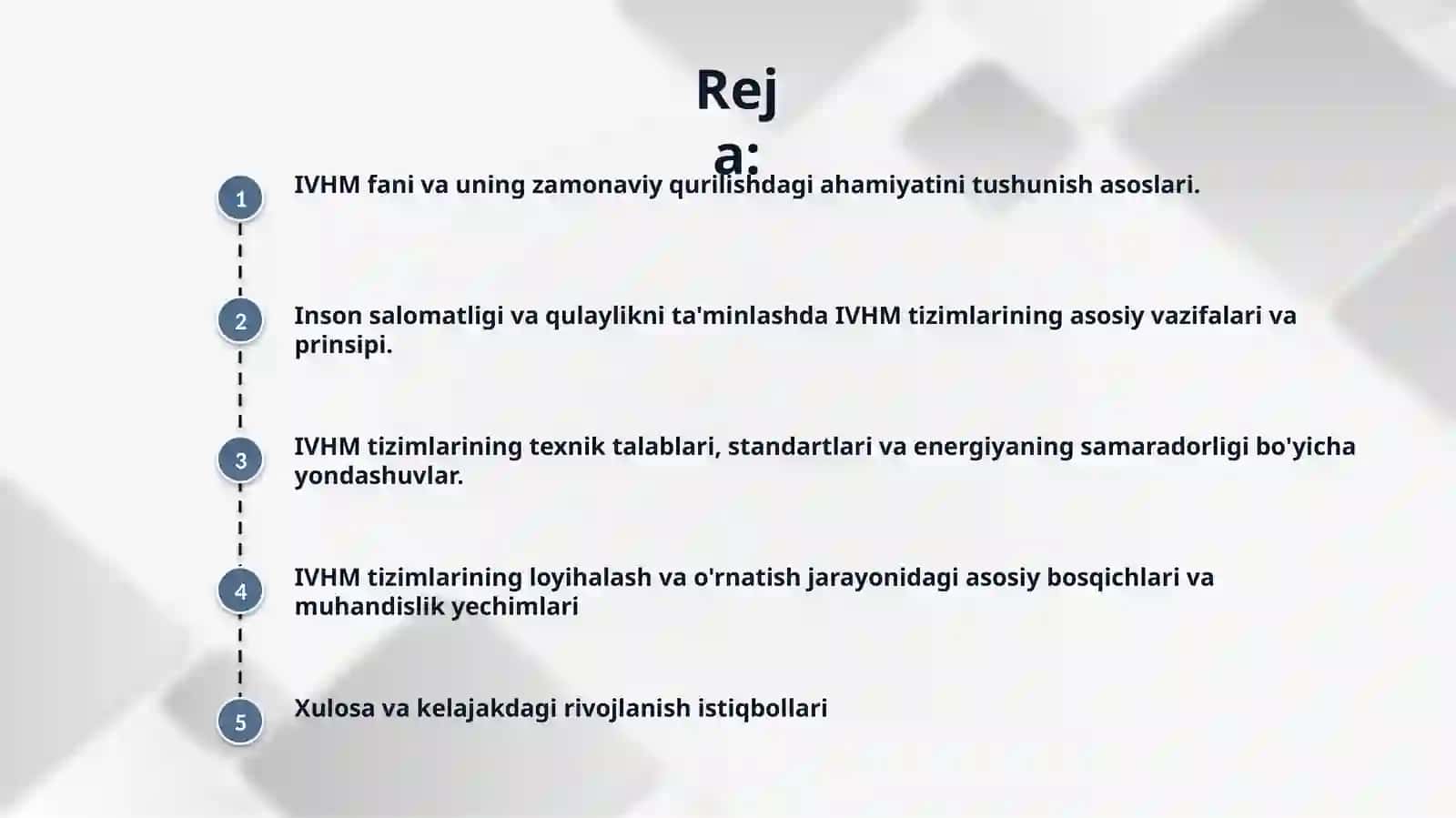 Reja:

1 IVHM fani va uning zamonaviy qurilishdagi ahamiyatini tushunish asoslari.

2 Inson salomatligi va qulaylikni ta'minlashda IVHM tizimlarining asosiy vazifalari va prinsipi.

3 IVHM tizimlarining texnik talablari, standartlari va energiyaning samaradorligi bo'yicha yondashuvlar.

4 IVHM tizimlarining loyihalash va o'rnatish jarayonidagi asosiy bosqichlari va muhandislik yechimlari

5 Xulosa va kelajakdagi rivojlanish istiqbollari